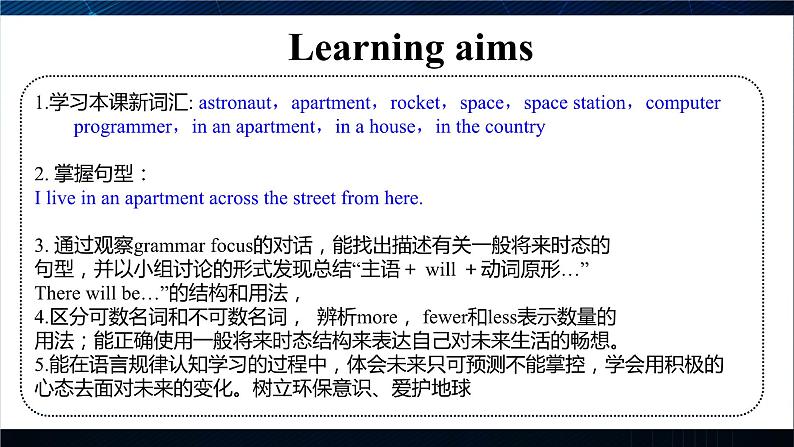 Learning aims

1.学习本课新词汇: astronaut，apartment，rocket，space，space station，computer programmer，in an apartment，in a house，in the country

2. 掌握句型：
I live in an apartment across the street from here.

3. 通过观察grammar focus的对话，能找出描述有关一般将来时态的句型，并以小组讨论的形式发现总结“主语 + will + 动词原形…” There will be…”的结构和用法，
4.区分可数名词和不可数名词， 辨析more， fewer和less表示数量的用法；能正确使用一般将来时态结构来表达自己对未来生活的畅想。
5.能在语言规律认知学习的过程中，体会未来只可预测不能掌控，学会用积极的心态去面对未来的变化。树立环保意识、爱护地球